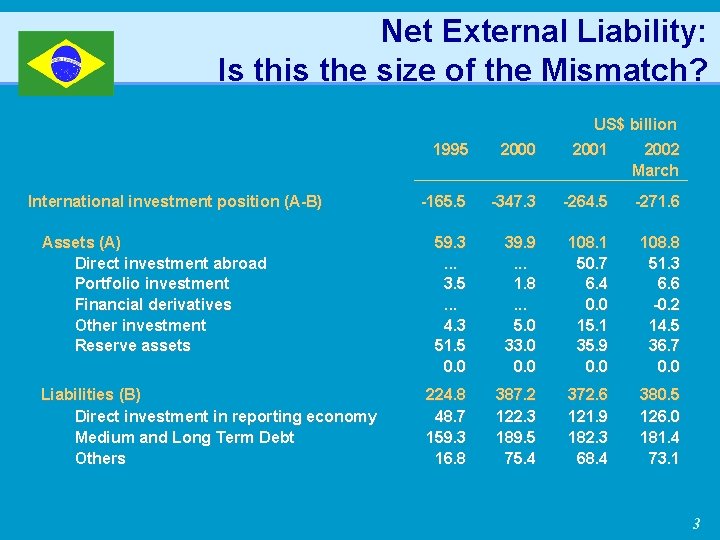 Net External Liability:
Is this the size of the Mismatch?

US$ billion

| | 1995 | 2000 | 2001 | 2002 March |
|---|---|---|---|---|
| International investment position (A-B) | -165.5 | -347.3 | -264.5 | -271.6 |
| Assets (A) | 59.3 | 39.9 | 108.1 | 108.8 |
| Direct investment abroad | ... | ... | 50.7 | 51.3 |
| Portfolio investment | 3.5 | 1.8 | 6.4 | 6.6 |
| Financial derivatives | ... | ... | 0.0 | -0.2 |
| Other investment | 4.3 | 5.0 | 15.1 | 14.5 |
| Reserve assets | 51.5 | 33.0 | 35.9 | 36.7 |
| | 0.0 | 0.0 | 0.0 | 0.0 |
| Liabilities (B) | 224.8 | 387.2 | 372.6 | 380.5 |
| Direct investment in reporting economy | 48.7 | 122.3 | 121.9 | 126.0 |
| Medium and Long Term Debt | 159.3 | 189.5 | 182.3 | 181.4 |
| Others | 16.8 | 75.4 | 68.4 | 73.1 |

3